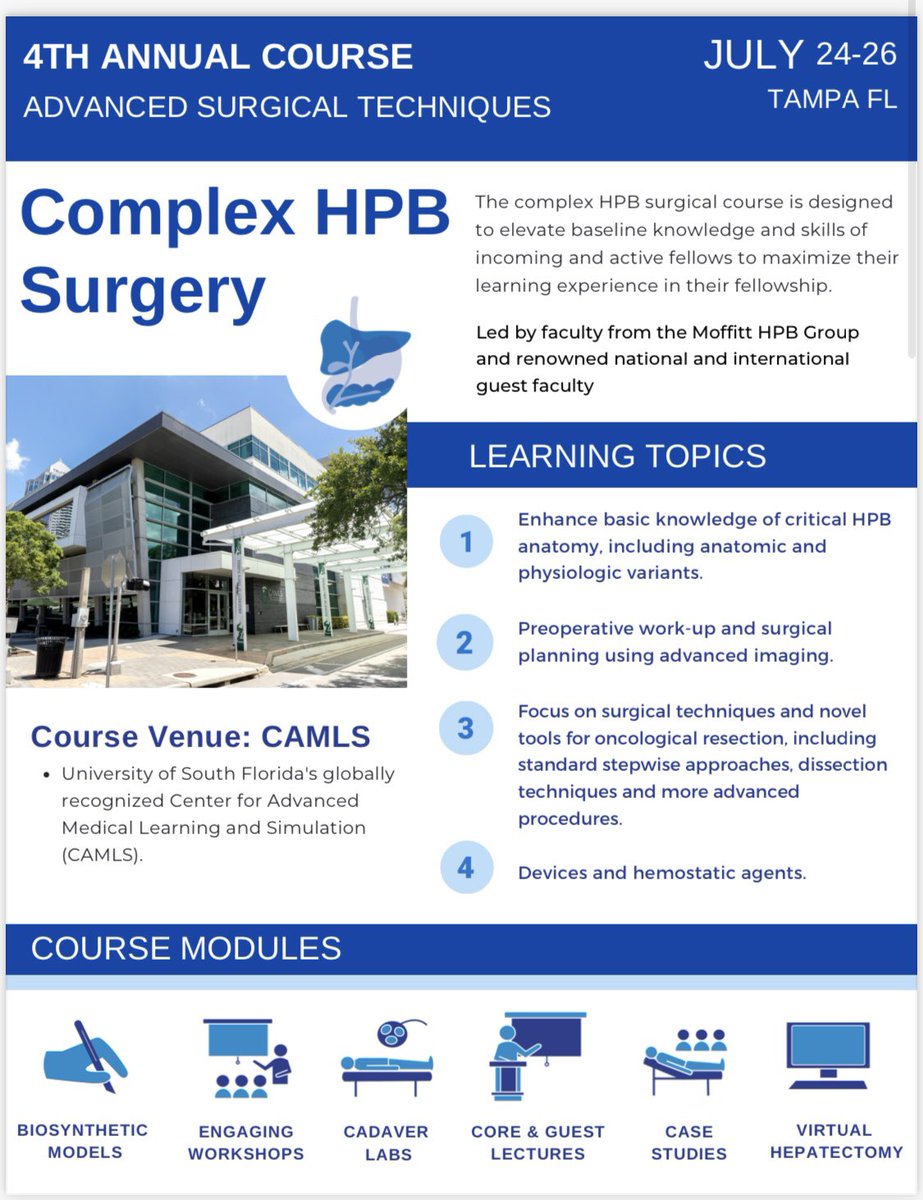 4TH ANNUAL COURSE
ADVANCED SURGICAL TECHNIQUES

JULY 24-26
TAMPA FL

Complex HPB Surgery

The complex HPB surgical course is designed to elevate baseline knowledge and skills of incoming and active fellows to maximize their learning experience in their fellowship.

Led by faculty from the Moffitt HPB Group and renowned national and international guest faculty

LEARNING TOPICS

1 Enhance basic knowledge of critical HPB anatomy, including anatomic and physiologic variants.

2 Preoperative work-up and surgical planning using advanced imaging.

3 Focus on surgical techniques and novel tools for oncological resection, including standard stepwise approaches, dissection techniques and more advanced procedures.

4 Devices and hemostatic agents.

Course Venue: CAMLS

• University of South Florida's globally recognized Center for Advanced Medical Learning and Simulation (CAMLS).

COURSE MODULES

BIOSYNTHETIC MODELS

ENGAGING WORKSHOPS

CADAVER LABS

CORE & GUEST LECTURES

CASE STUDIES

VIRTUAL HEPATECTOMY